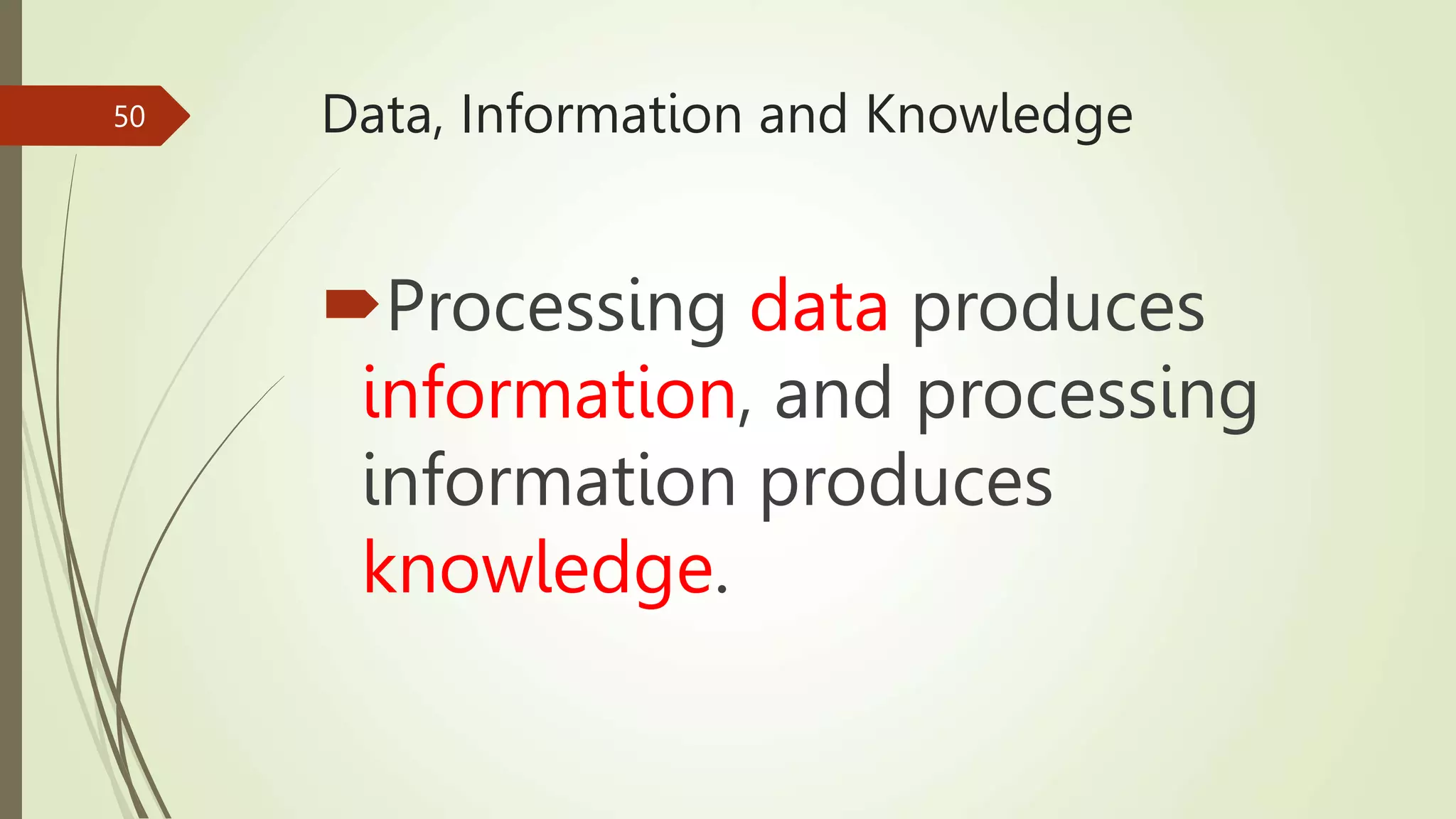 50

Data, Information and Knowledge

Processing data produces information, and processing information produces knowledge.